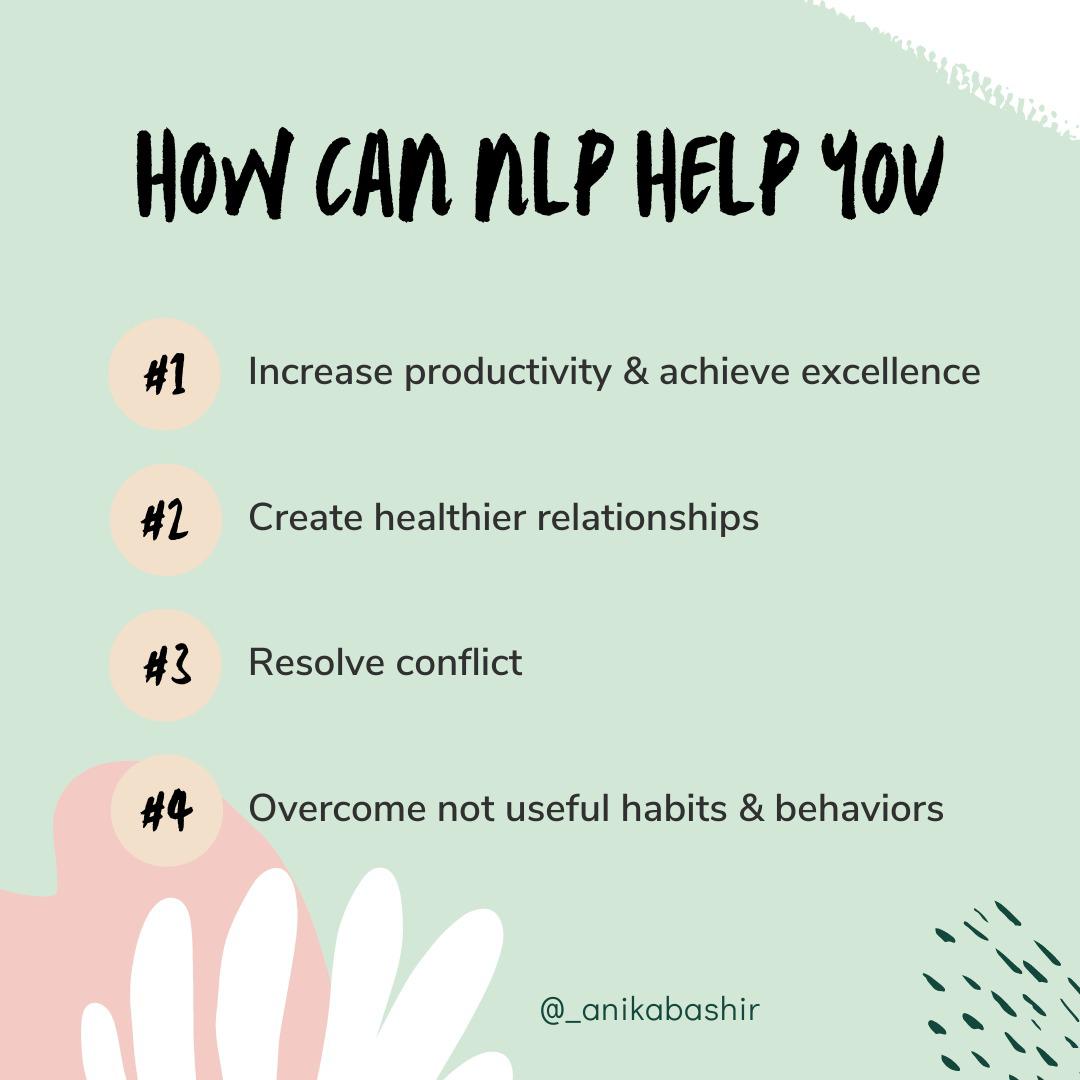 HOW CAN NLP HELP YOU

#1 Increase productivity & achieve excellence

#2 Create healthier relationships

#3 Resolve conflict

#4 Overcome not useful habits & behaviors

@_anikabashir